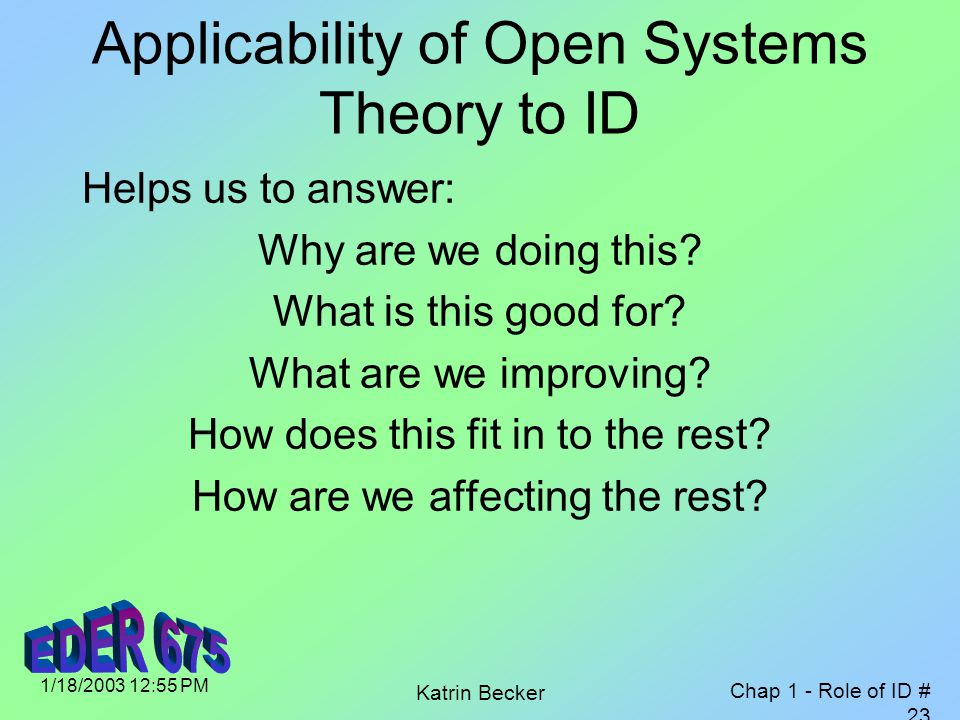 Applicability of Open Systems Theory to ID

Helps us to answer:

Why are we doing this?

What is this good for?

What are we improving?

How does this fit in to the rest?

How are we affecting the rest?

EDER 675

1/18/2003 12:55 PM

Katrin Becker

Chap 1 - Role of ID # 23